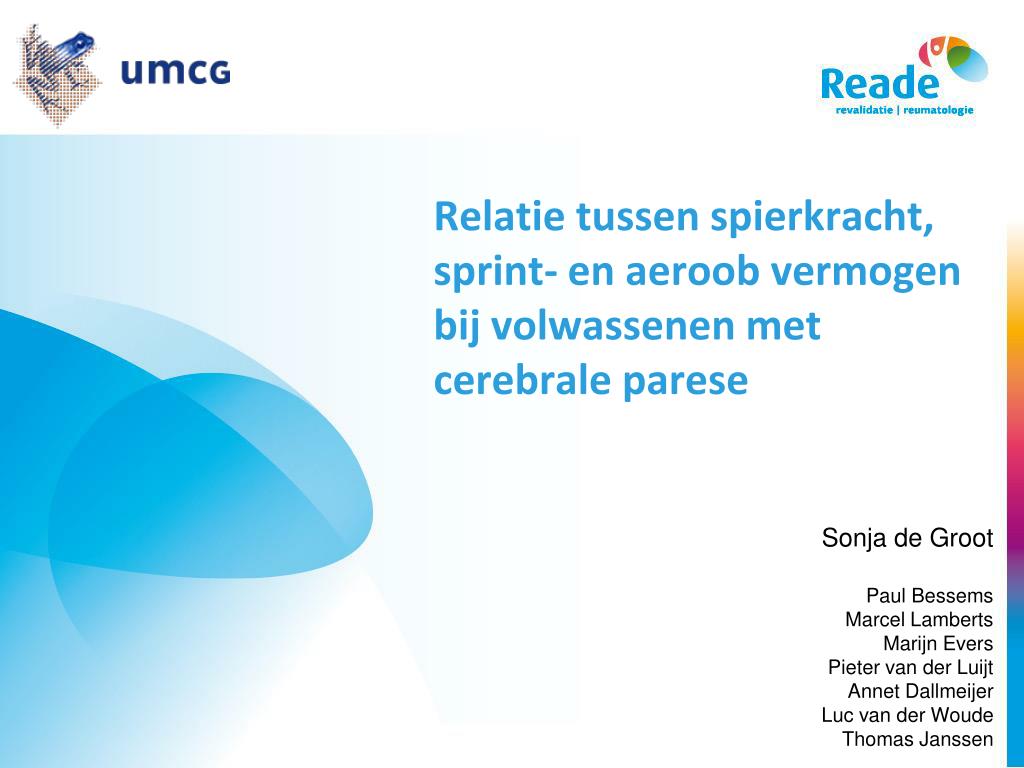 umcg

Reade
revalidatie | reumatologie

Relatie tussen spierkracht, sprint- en aeroob vermogen bij volwassenen met cerebrale parese

Sonja de Groot

Paul Bessems
Marcel Lamberts
Marijn Evers
Pieter van der Luijt
Annet Dallmeijer
Luc van der Woude
Thomas Janssen